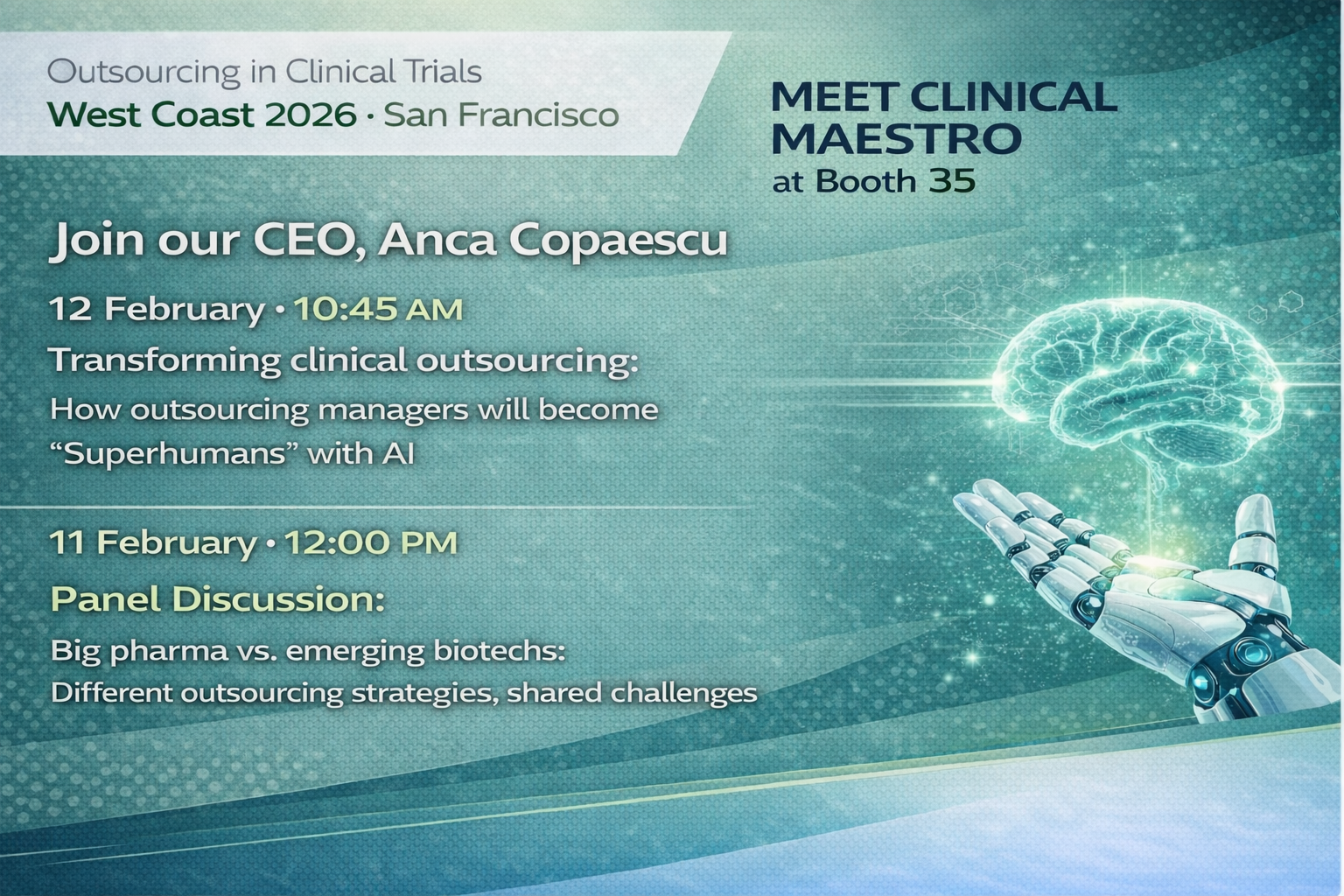 Outsourcing in Clinical Trials
West Coast 2026 · San Francisco

MEET CLINICAL MAESTRO
at Booth 35

Join our CEO, Anca Copaescu

12 February · 10:45 AM

Transforming clinical outsourcing:

How outsourcing managers will become "Superhumans" with AI

11 February · 12:00 PM

Panel Discussion:

Big pharma vs. emerging biotechs:
Different outsourcing strategies, shared challenges